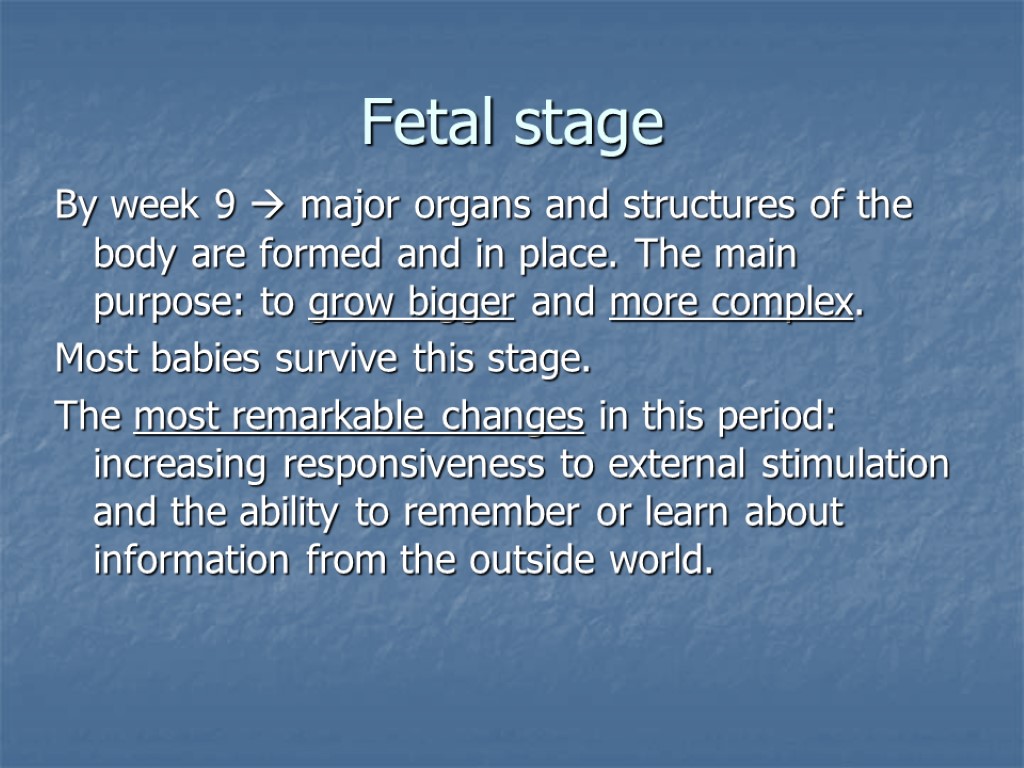 Fetal stage

By week 9 → major organs and structures of the body are formed and in place. The main purpose: to grow bigger and more complex.

Most babies survive this stage.

The most remarkable changes in this period: increasing responsiveness to external stimulation and the ability to remember or learn about information from the outside world.